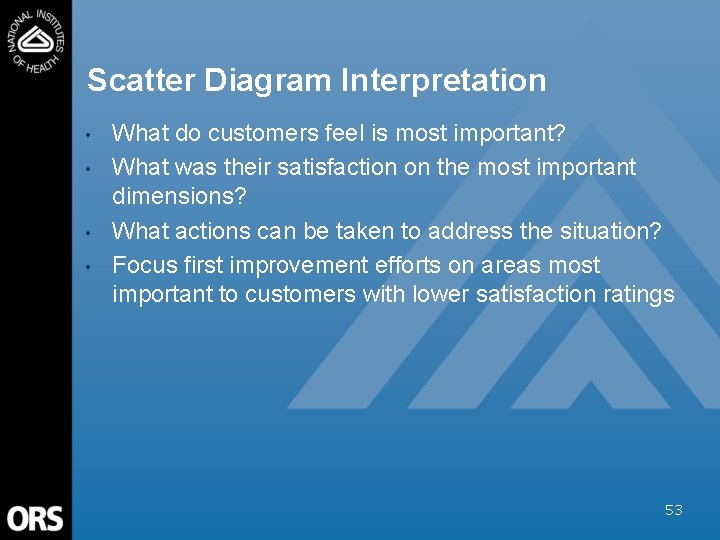 NATIONAL INSTITUTES OF HEALTH

Scatter Diagram Interpretation

• What do customers feel is most important?
• What was their satisfaction on the most important dimensions?
• What actions can be taken to address the situation?
• Focus first improvement efforts on areas most important to customers with lower satisfaction ratings

ORS

53